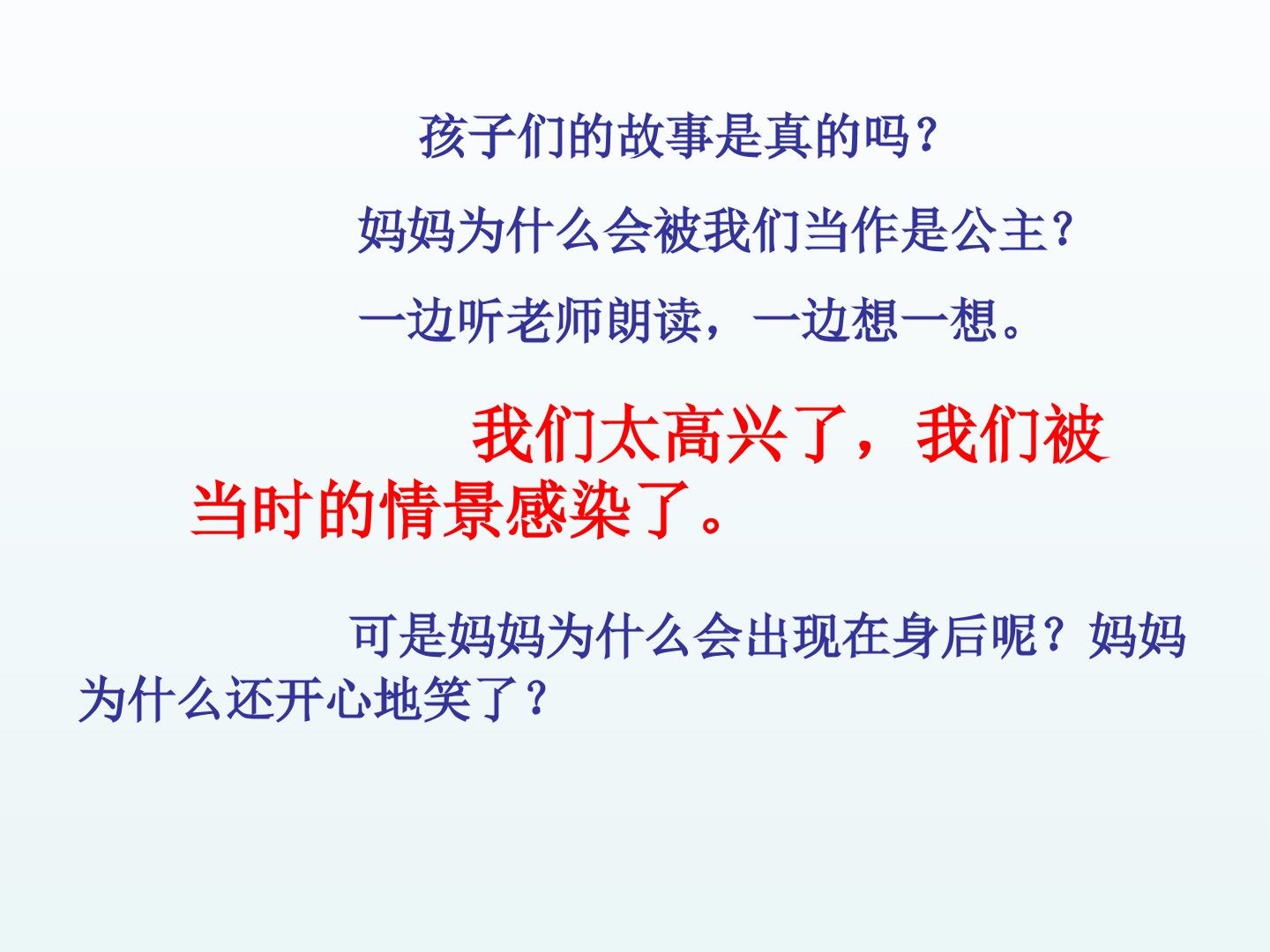 孩子们的故事是真的吗？

妈妈为什么会被我们当作是公主？

一边听老师朗读，一边想一想。

我们太高兴了，我们被当时的情景感染了。

可是妈妈为什么会出现在身后呢？妈妈为什么还开心地笑了？